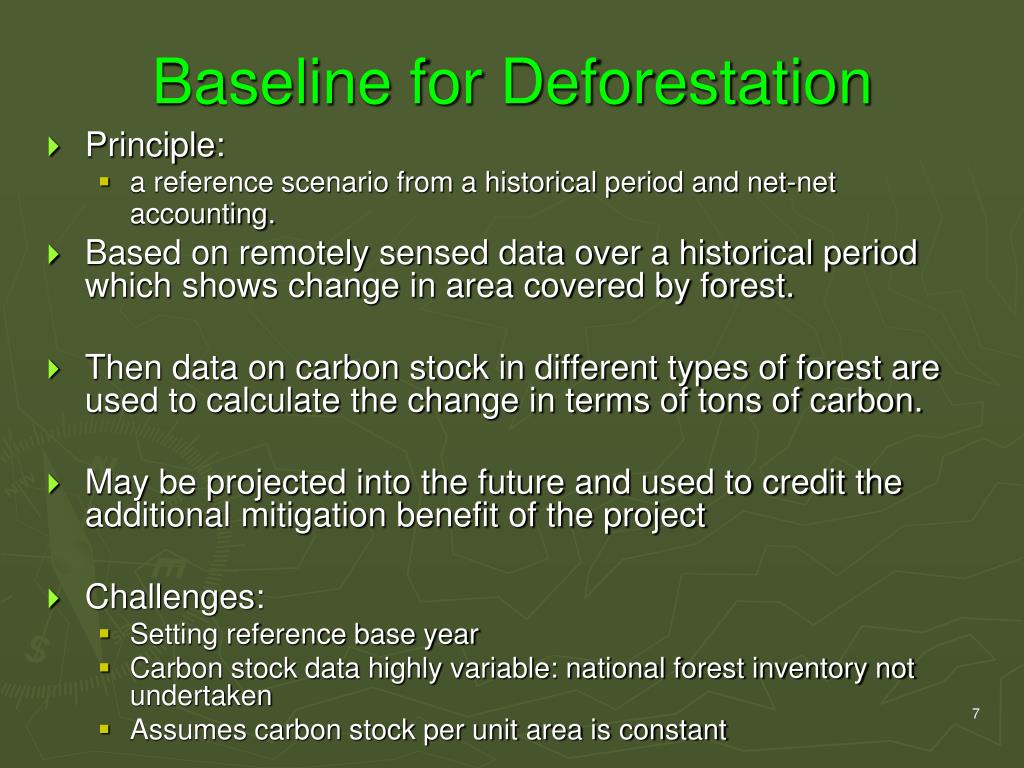 Baseline for Deforestation

Principle:

a reference scenario from a historical period and net-net accounting.

Based on remotely sensed data over a historical period which shows change in area covered by forest.

Then data on carbon stock in different types of forest are used to calculate the change in terms of tons of carbon.

May be projected into the future and used to credit the additional mitigation benefit of the project

Challenges:

Setting reference base year

Carbon stock data highly variable: national forest inventory not undertaken

Assumes carbon stock per unit area is constant

7